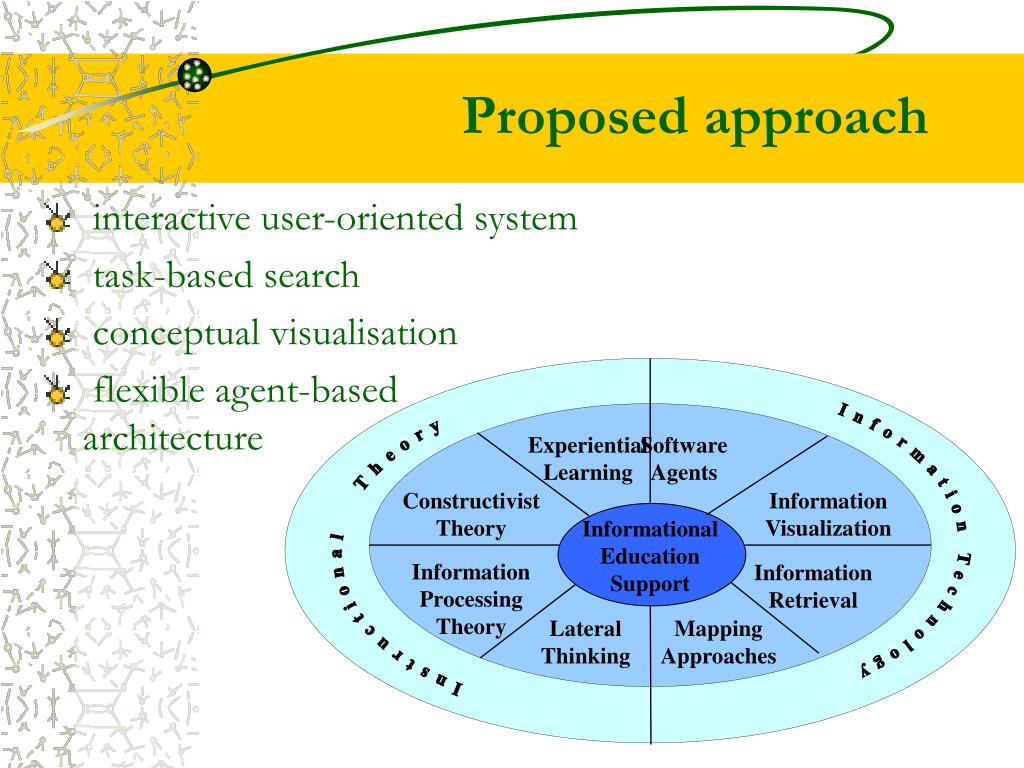 Proposed approach

interactive user-oriented system
task-based search
conceptual visualisation
flexible agent-based architecture

Instructional Theory

Information Technology

Experiential Learning

Software Agents

Constructivist Theory

Information Visualization

Informational Education Support

Information Processing Theory

Information Retrieval

Lateral Thinking

Mapping Approaches